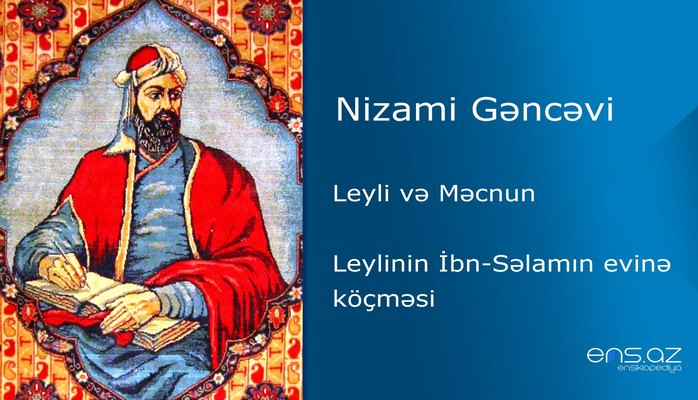 Nizami Gəncəvi

Leyli və Məcnun

Leylinin İbn-Səlamın evinə köçməsi

ens.az
ensiklopediya